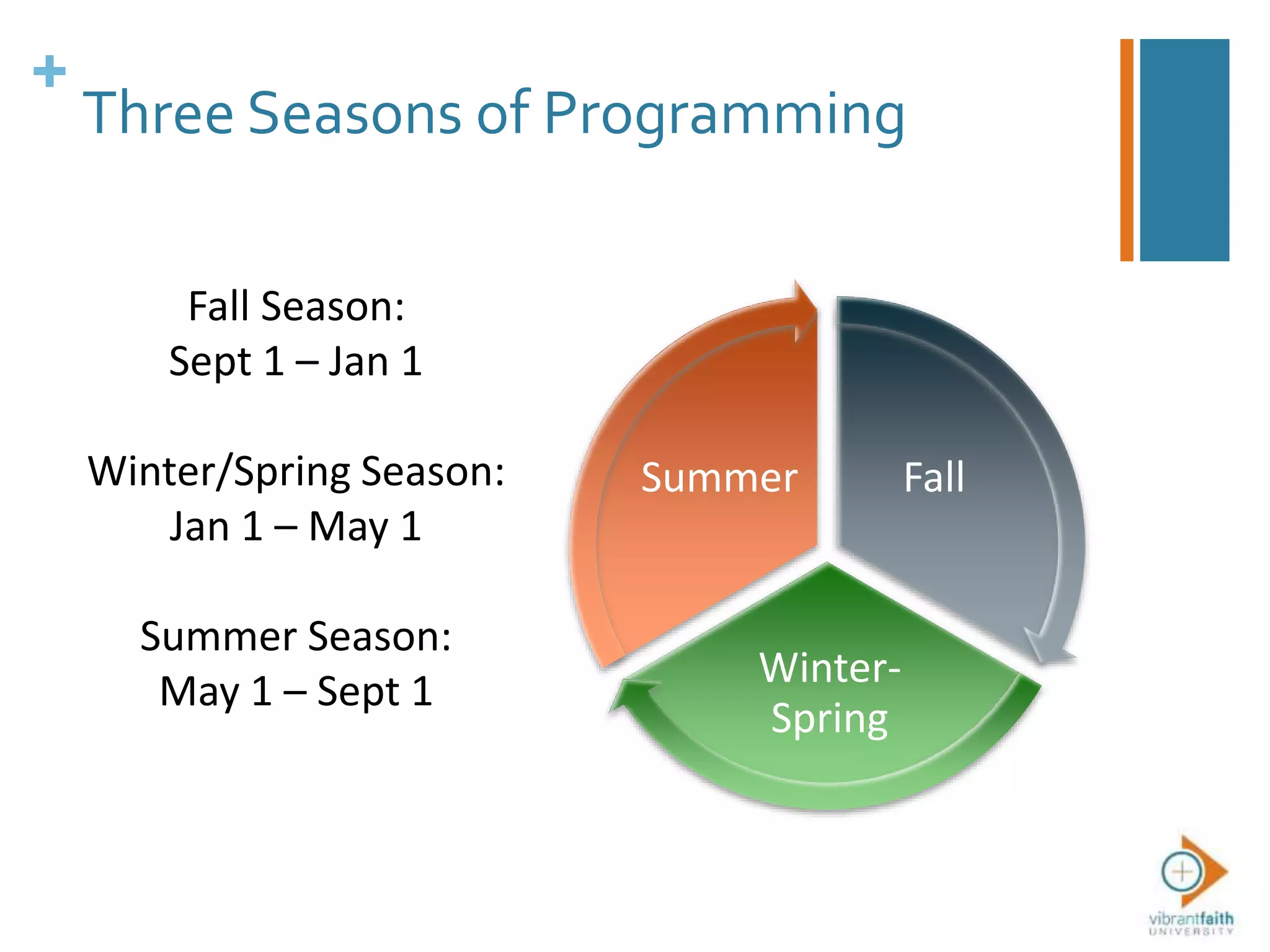 +
Three Seasons of Programming

Fall Season:
Sept 1 – Jan 1

Winter/Spring Season:
Jan 1 – May 1

Summer Season:
May 1 – Sept 1

Summer

Fall

Winter-Spring

vibrantfaith
UNIVERSITY